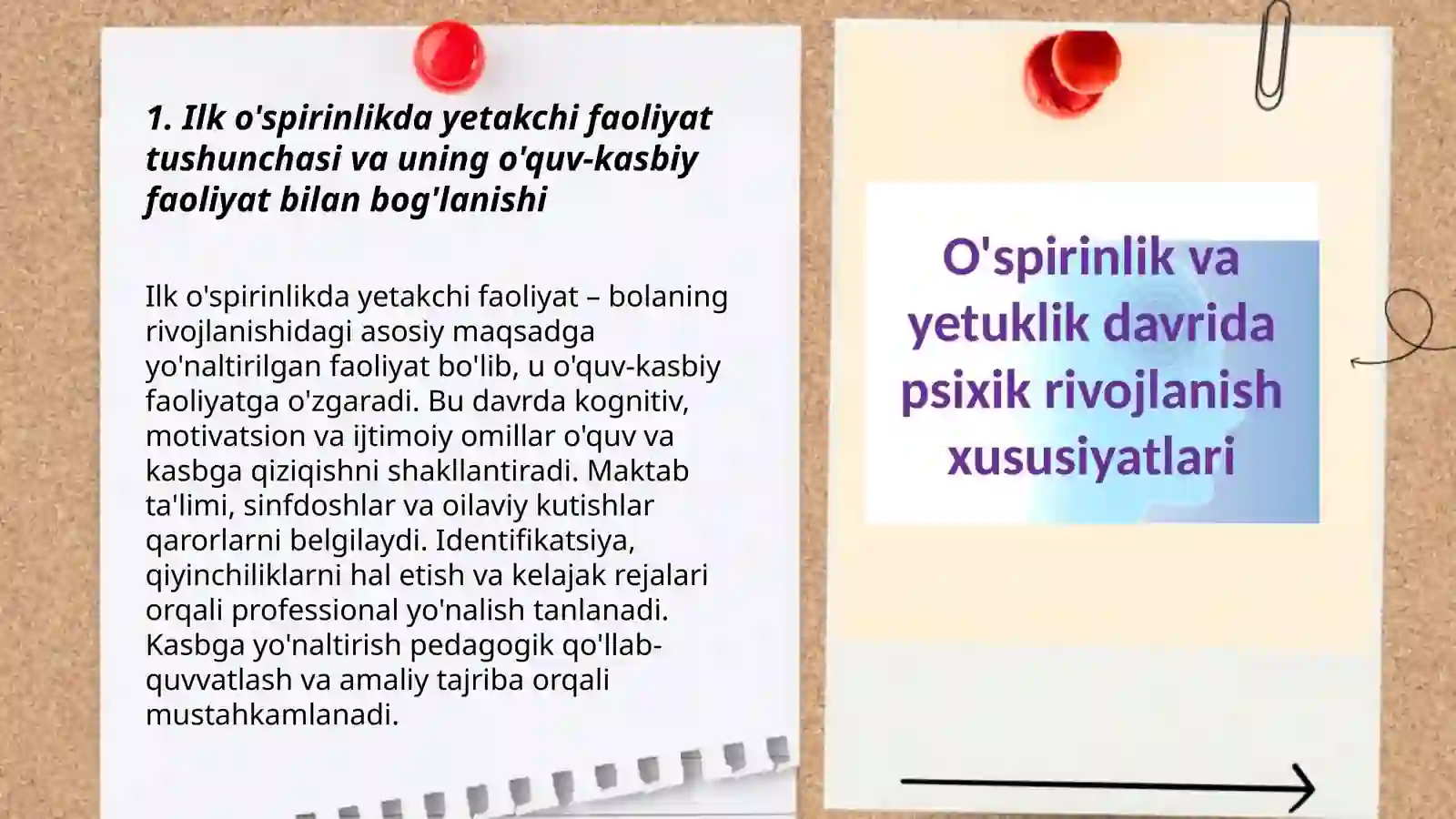 1. Ilk o'spirinlikda yetakchi faoliyat tushunchasi va uning o'quv-kasbiy faoliyat bilan bog'lanishi

Ilk o'spirinlikda yetakchi faoliyat – bolaning rivojlanishidagi asosiy maqsadga yo'naltirilgan faoliyat bo'lib, u o'quv-kasbiy faoliyatga o'zgaradi. Bu davrda kognitiv, motivatsion va ijtimoiy omillar o'quv va kasbga qiziqishni shakllantiradi. Maktab ta'limi, sinfdoshlar va oilaviy kutishlar qarorlarni belgilaydi. Identifikatsiya, qiyinchiliklarni hal etish va kelajak rejalari orqali professional yo'nalish tanlanadi. Kasbga yo'naltirish pedagogik qo'llab-quvvatlash va amaliy tajriba orqali mustahkamlanadi.

O'spirinlik va yetuklik davrida psixik rivojlanish xususiyatlari